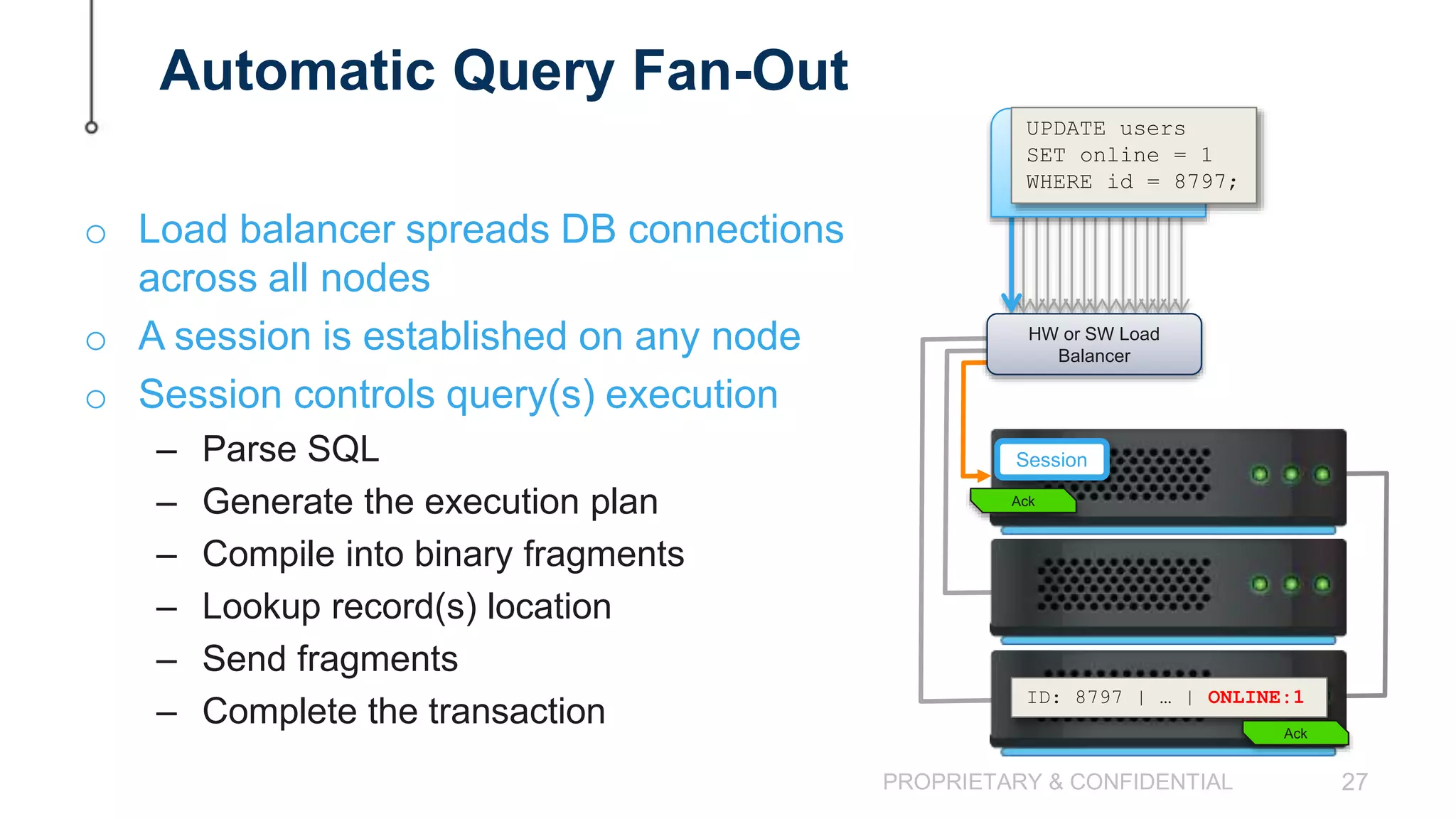 Automatic Query Fan-Out

○ Load balancer spreads DB connections across all nodes
○ A session is established on any node
○ Session controls query(s) execution
– Parse SQL
– Generate the execution plan
– Compile into binary fragments
– Lookup record(s) location
– Send fragments
– Complete the transaction

UPDATE users
SET online = 1
WHERE id = 8797;

HW or SW Load Balancer

Session

Ack

ID: 8797 | … | ONLINE:1

Ack

PROPRIETARY & CONFIDENTIAL 27